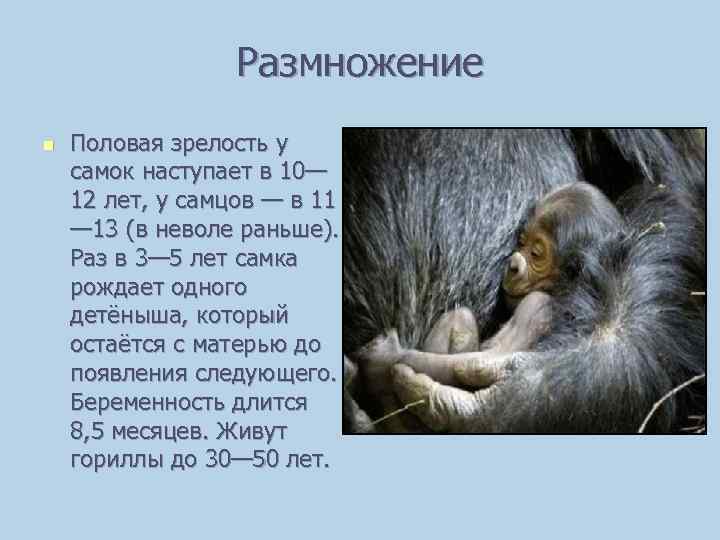 Размножение

Половая зрелость у самок наступает в 10—12 лет, у самцов — в 11—13 (в неволе раньше). Раз в 3—5 лет самка рождает одного детёныша, который остаётся с матерью до появления следующего. Беременность длится 8,5 месяцев. Живут гориллы до 30—50 лет.